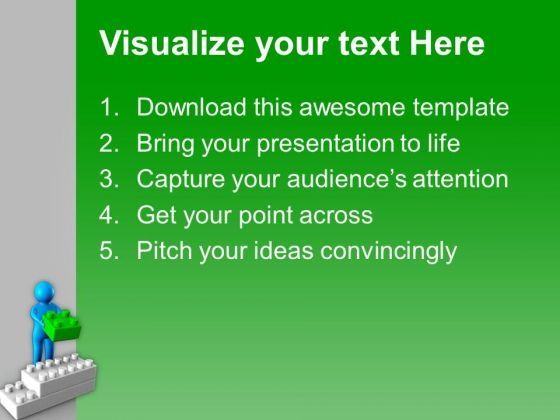 Visualize your text Here

1. Download this awesome template
2. Bring your presentation to life
3. Capture your audience's attention
4. Get your point across
5. Pitch your ideas convincingly